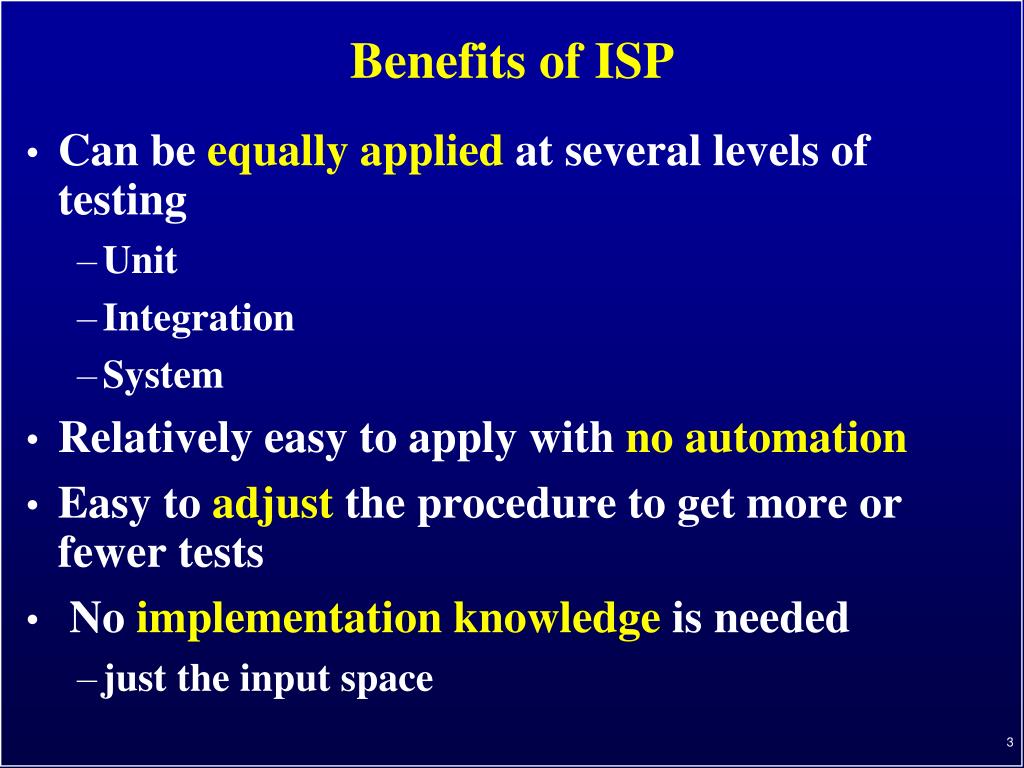 Benefits of ISP

• Can be equally applied at several levels of testing
– Unit
– Integration
– System

• Relatively easy to apply with no automation

• Easy to adjust the procedure to get more or fewer tests

• No implementation knowledge is needed
– just the input space

3